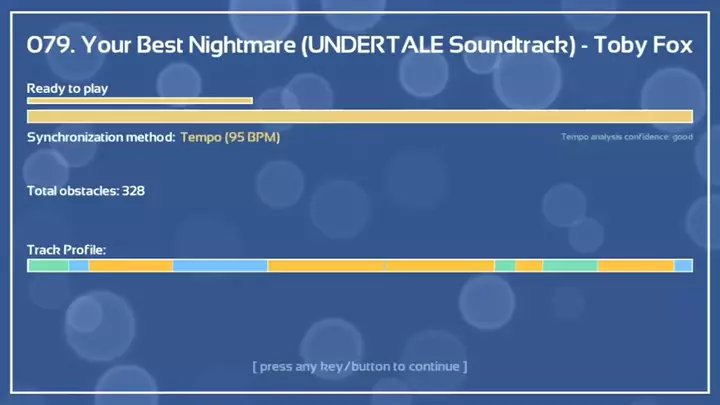 079. Your Best Nightmare (UNDERTALE Soundtrack) - Toby Fox

Ready to play

Synchronization method: Tempo (95 BPM)

Tempo analysis confidence: good

Total obstacles: 328

Track Profile:

[ press any key/button to continue ]